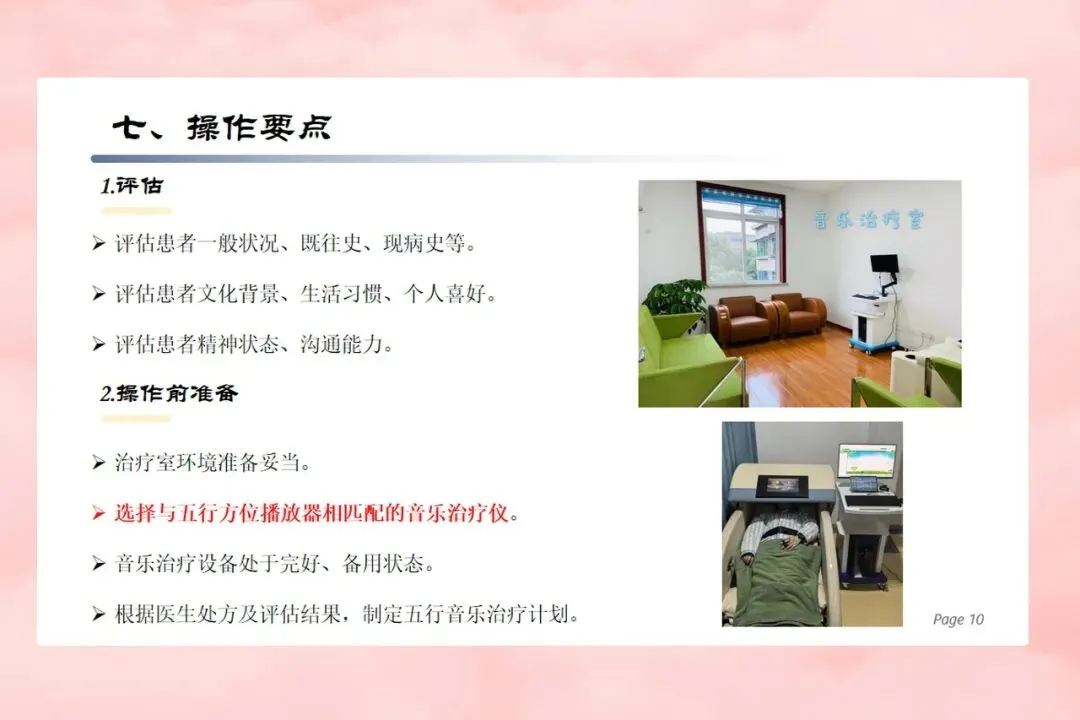 七、操作要点

1.评估

➢ 评估患者一般状况、既往史、现病史等。

➢ 评估患者文化背景、生活习惯、个人喜好。

➢ 评估患者精神状态、沟通能力。

2.操作前准备

➢ 治疗室环境准备妥当。

➢ 选择与五行方位播放器相匹配的音乐治疗仪。

➢ 音乐治疗设备处于完好、备用状态。

➢ 根据医生处方及评估结果，制定五行音乐治疗计划。

音乐治疗室

Page 10